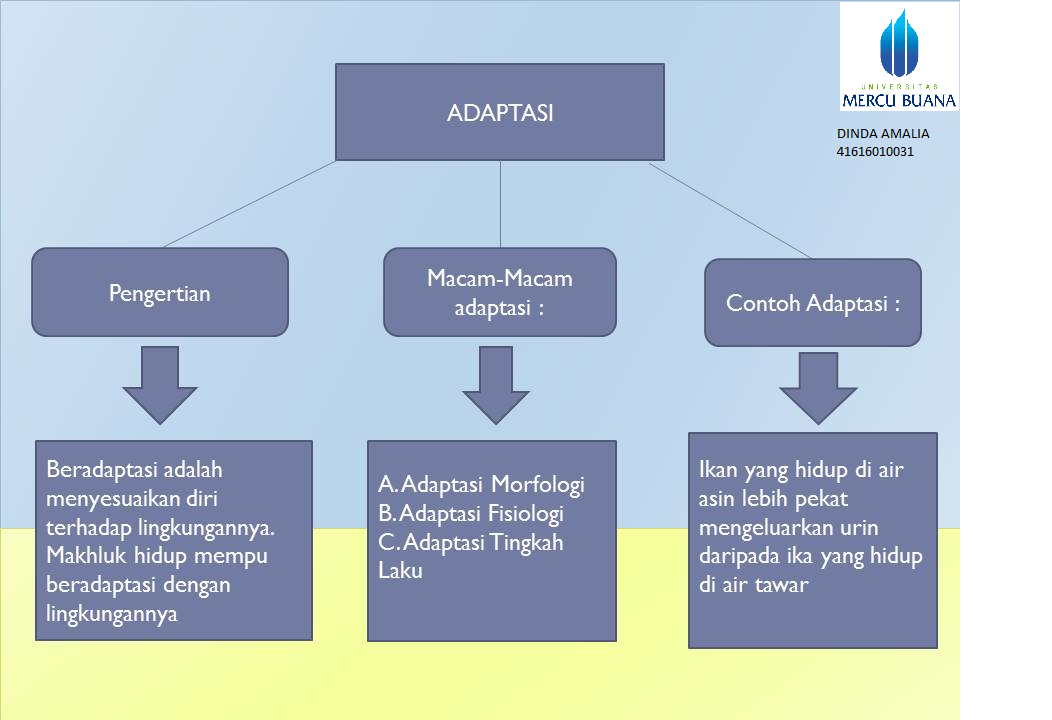 UNIVERSITAS
MERCU BUANA

DINDA AMALIA
41616010031

ADAPTASI

Pengertian

Macam-Macam adaptasi :

Contoh Adaptasi :

Beradaptasi adalah menyesuaikan diri terhadap lingkungannya. Makhluk hidup mempu beradaptasi dengan lingkungannya

A. Adaptasi Morfologi
B. Adaptasi Fisiologi
C. Adaptasi Tingkah Laku

Ikan yang hidup di air asin lebih pekat mengeluarkan urin daripada ika yang hidup di air tawar